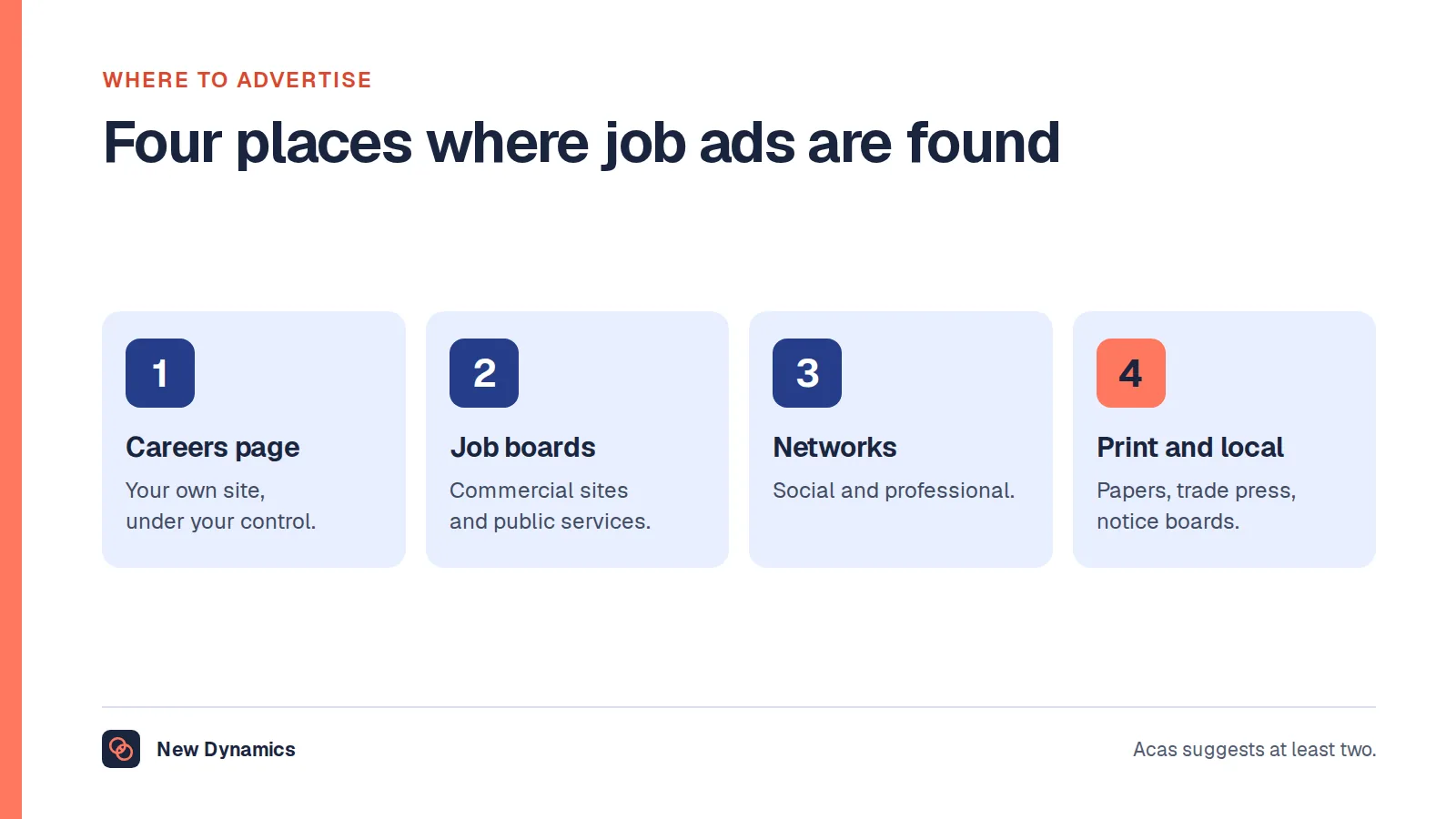 WHERE TO ADVERTISE

Four places where job ads are found

1

Careers page

Your own site, under your control.

2

Job boards

Commercial sites and public services.

3

Networks

Social and professional.

4

Print and local

Papers, trade press, notice boards.

New Dynamics

Acas suggests at least two.